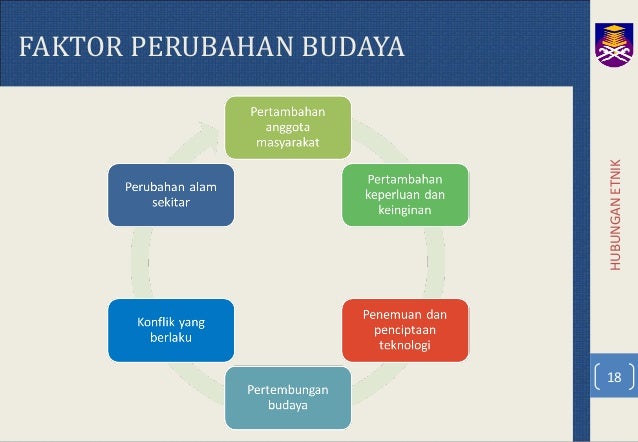 FAKTOR PERUBAHAN BUDAYA

Pertambahan anggota masyarakat

Pertambahan keperluan dan keinginan

Penemuan dan penciptaan teknologi

Pertembungan budaya

Konflik yang berlaku

Perubahan alam sekitar

HUBUNGAN ETNIK

18